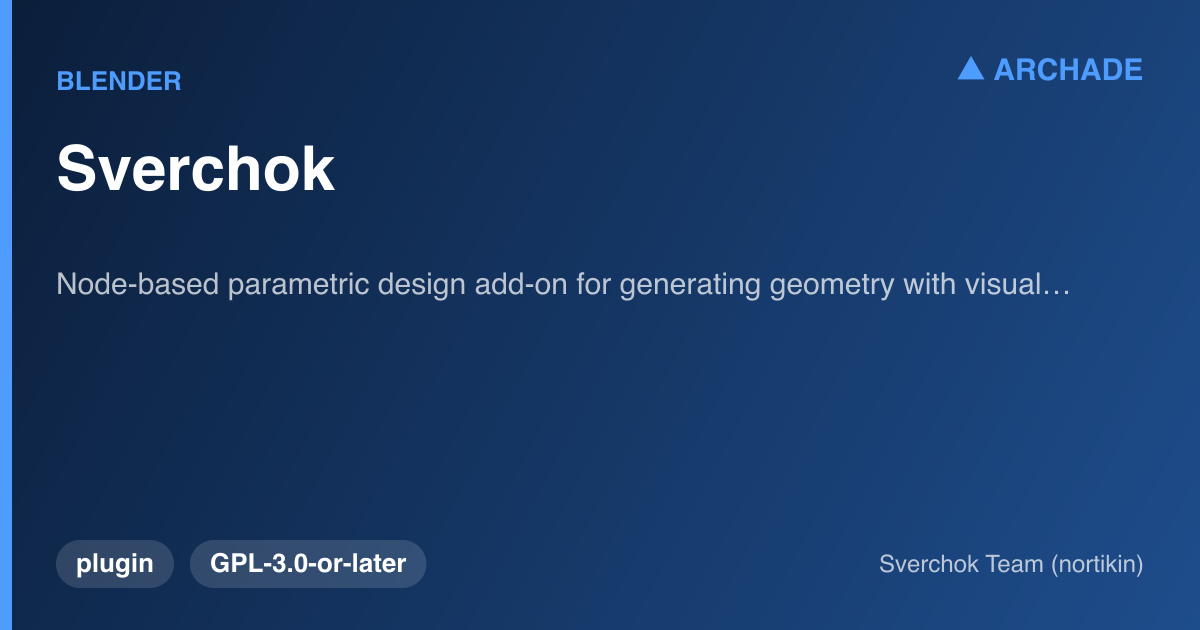 BLENDER

▲ ARCHADE

Sverchok

Node-based parametric design add-on for generating geometry with visual…

plugin

GPL-3.0-or-later

Sverchok Team (nortikin)